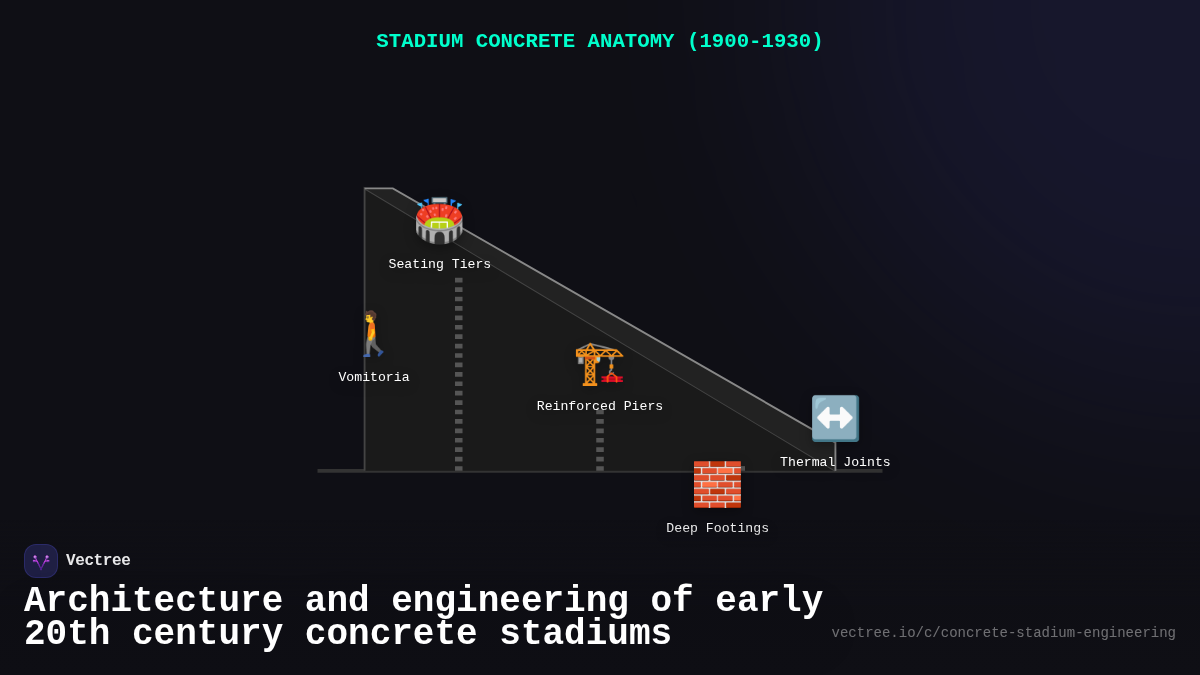 STADIUM CONCRETE ANATOMY (1900-1930)

Seating Tiers

Vomitoria

Reinforced Piers

Thermal Joints

Deep Footings

Vectree

Architecture and engineering of early 20th century concrete stadiums

vectree.io/c/concrete-stadium-engineering